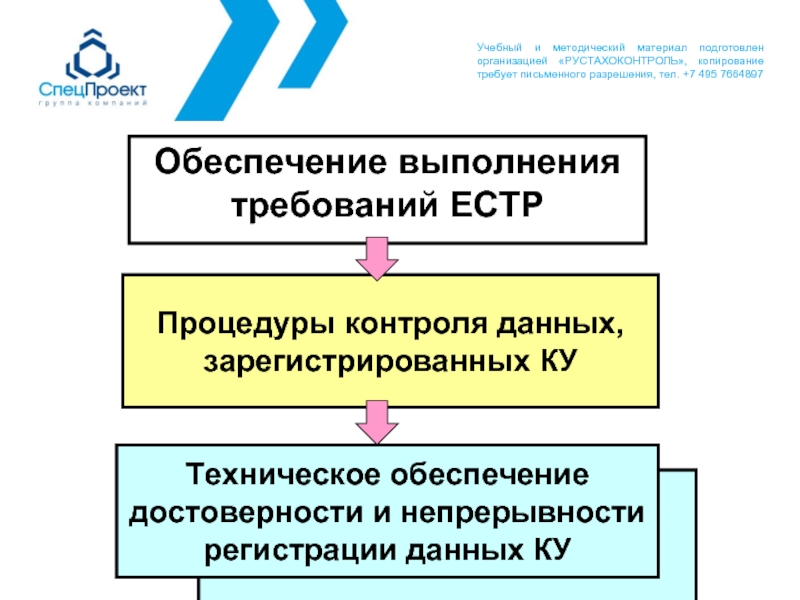 СпецПроект
группа компаний

Учебный и методический материал подготовлен организацией «РУСТАХОКОНТРОЛЬ», копирование требует письменного разрешения, тел. +7 495 7664897

Обеспечение выполнения требований ЕСТР

Процедуры контроля данных, зарегистрированных КУ

Техническое обеспечение достоверности и непрерывности регистрации данных КУ